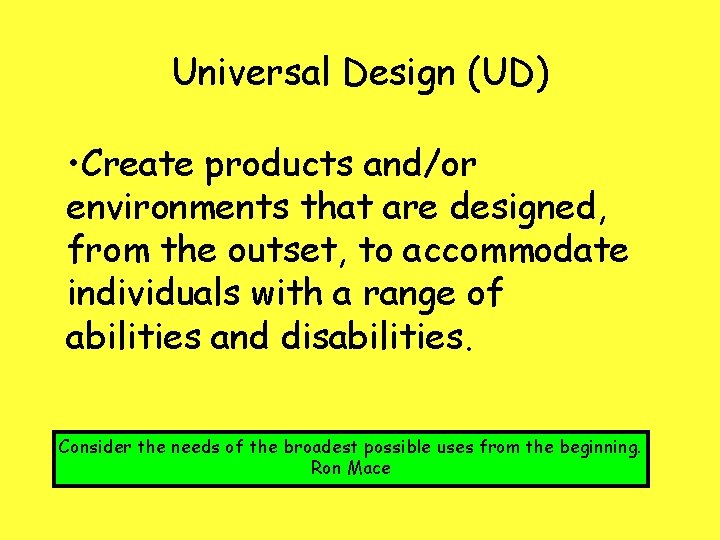 Universal Design (UD)

•Create products and/or environments that are designed, from the outset, to accommodate individuals with a range of abilities and disabilities.

Consider the needs of the broadest possible uses from the beginning.
Ron Mace